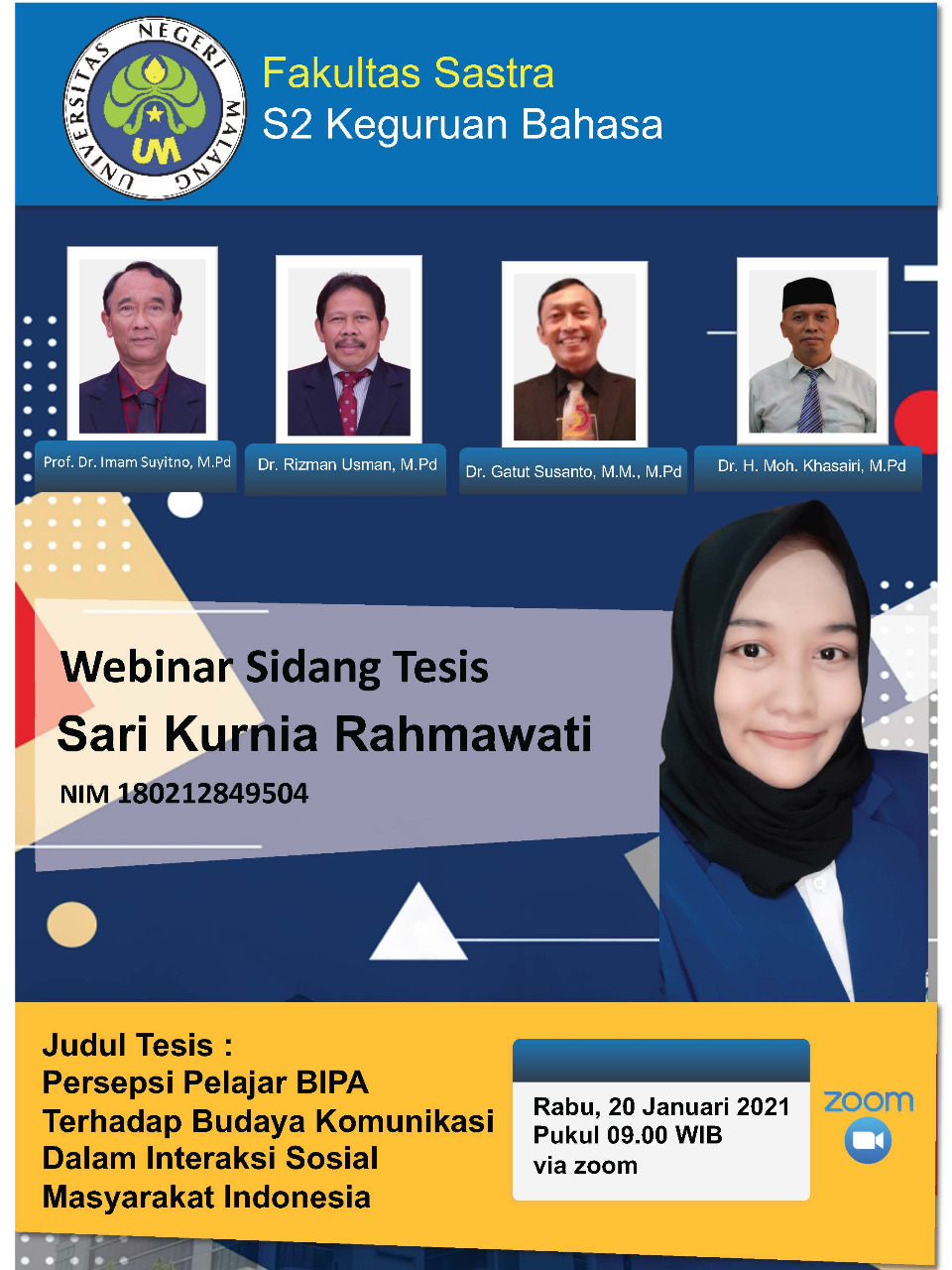 UNIVERSITAS NEGERI MALANG
UM

Fakultas Sastra
S2 Keguruan Bahasa

Prof. Dr. Imam Suyitno, M.Pd

Dr. Rizman Usman, M.Pd

Dr. Gatut Susanto, M.M., M.Pd

Dr. H. Moh. Khasairi, M.Pd

Webinar Sidang Tesis
Sari Kurnia Rahmawati
NIM 180212849504

Judul Tesis :
Persepsi Pelajar BIPA Terhadap Budaya Komunikasi Dalam Interaksi Sosial Masyarakat Indonesia

Rabu, 20 Januari 2021
Pukul 09.00 WIB
via zoom

zoom